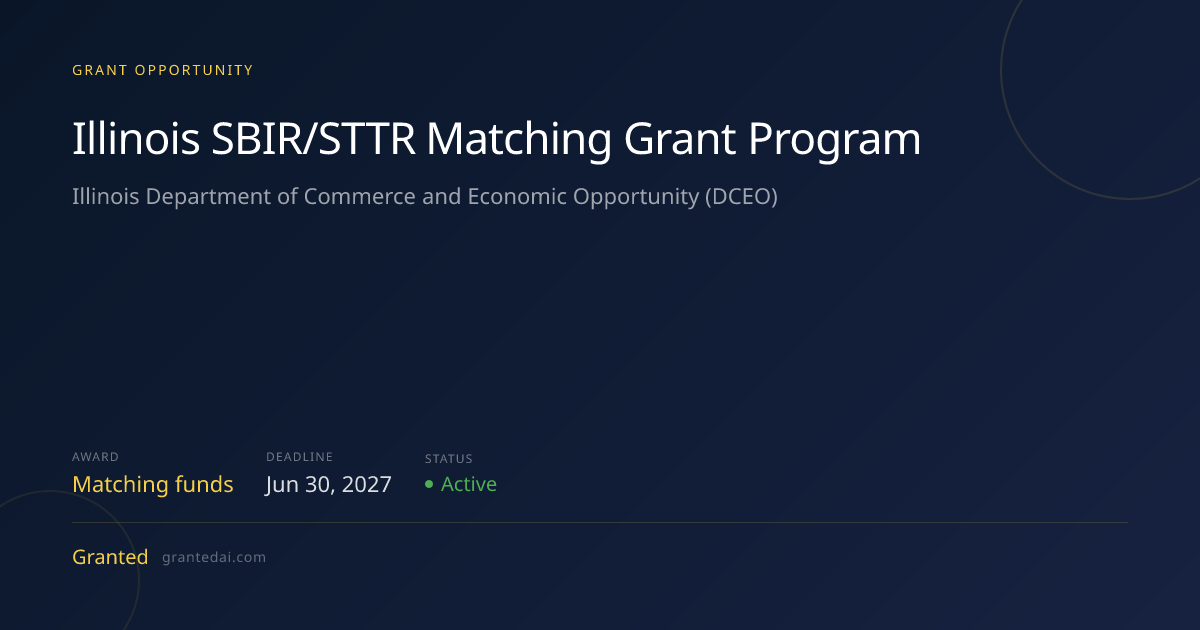 GRANT OPPORTUNITY

Illinois SBIR/STTR Matching Grant Program

Illinois Department of Commerce and Economic Opportunity (DCEO)

AWARD
Matching funds

DEADLINE
Jun 30, 2027

STATUS
• Active

Granted grantedai.com